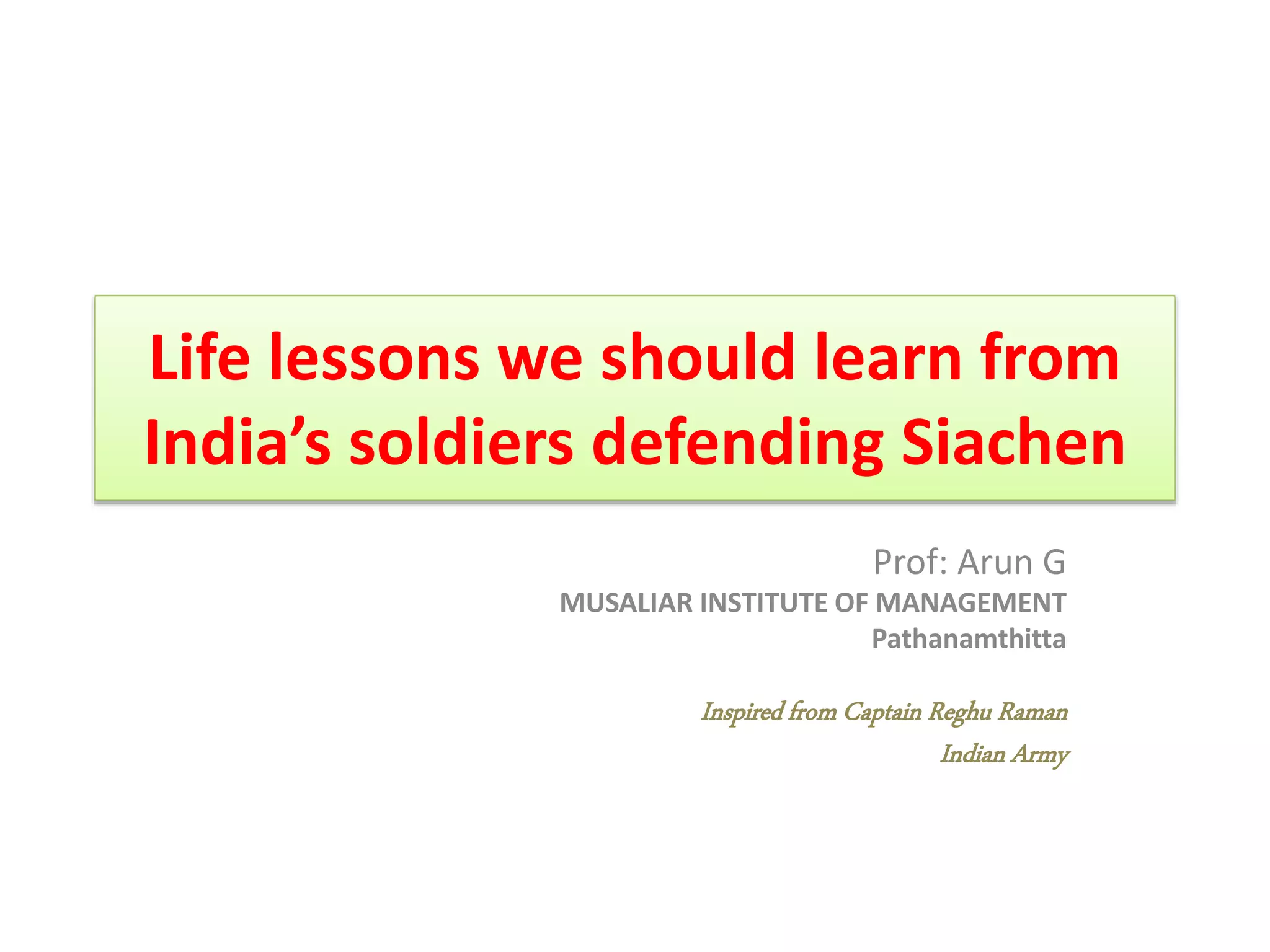 Life lessons we should learn from India’s soldiers defending Siachen

Prof: Arun G
MUSALIAR INSTITUTE OF MANAGEMENT
Pathanamthitta

Inspired from Captain Reghu Raman
Indian Army